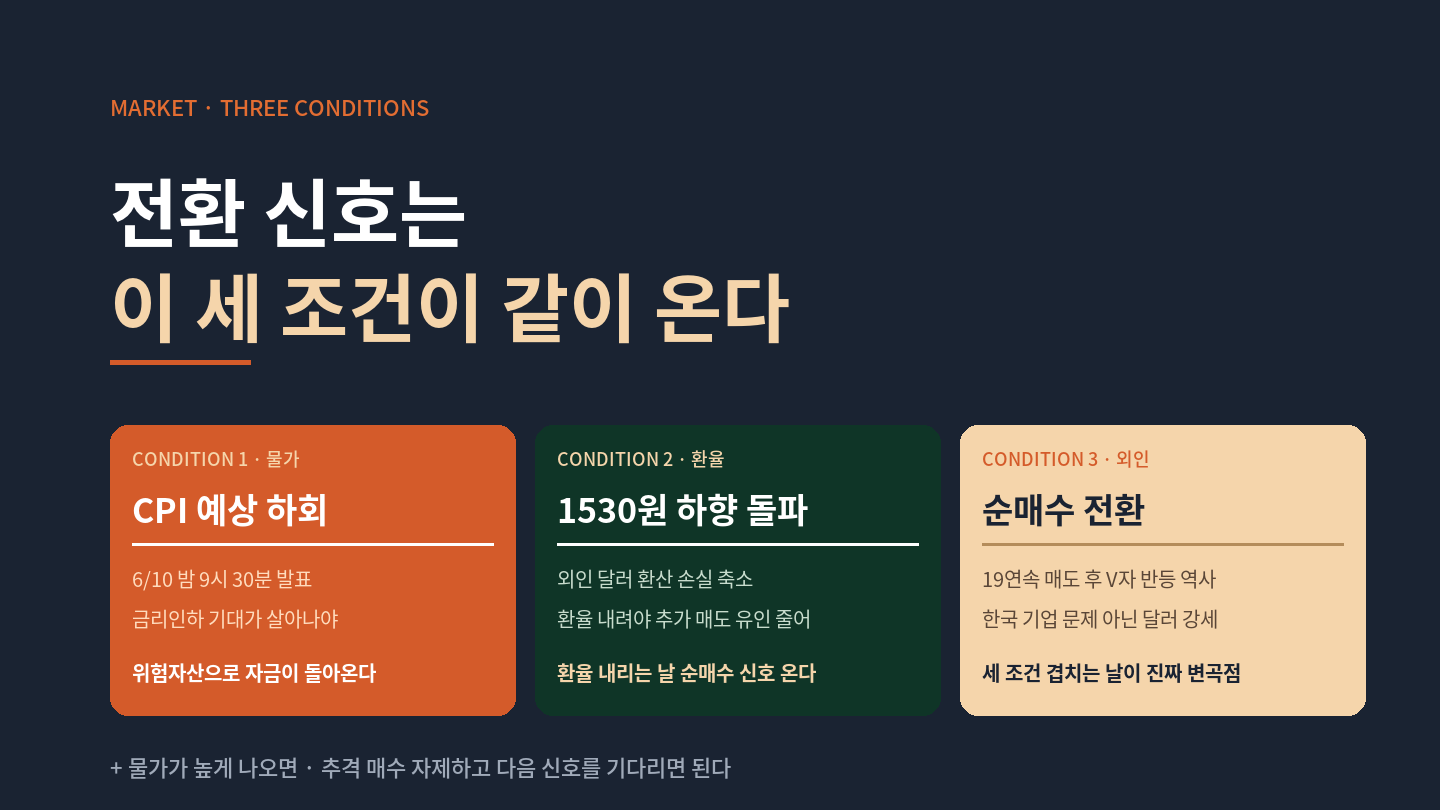 MARKET · THREE CONDITIONS

전환 신호는
이 세 조건이 같이 온다

CONDITION 1 · 물가
CPI 예상 하회
6/10 밤 9시 30분 발표
금리인하 기대가 살아나야
위험자산으로 자금이 돌아온다

CONDITION 2 · 환율
1530원 하향 돌파
외인 달러 환산 손실 축소
환율 내려야 추가 매도 유인 줄어
환율 내리는 날 순매수 신호 온다

CONDITION 3 · 외인
순매수 전환
19연속 매도 후 V자 반등 역사
한국 기업 문제 아닌 달러 강세
세 조건 겹치는 날이 진짜 변곡점

+ 물가가 높게 나오면 · 추격 매수 자제하고 다음 신호를 기다리면 된다